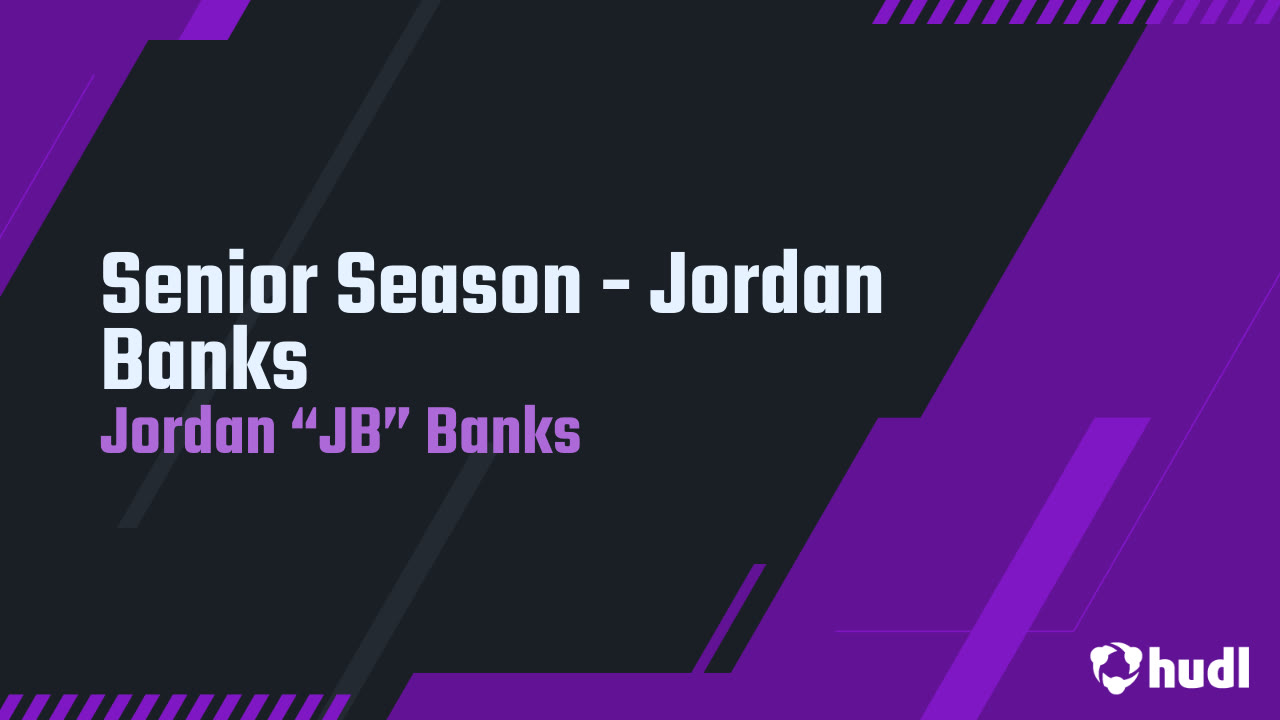 Senior Season - Jordan Banks
Jordan “JB” Banks

hudl